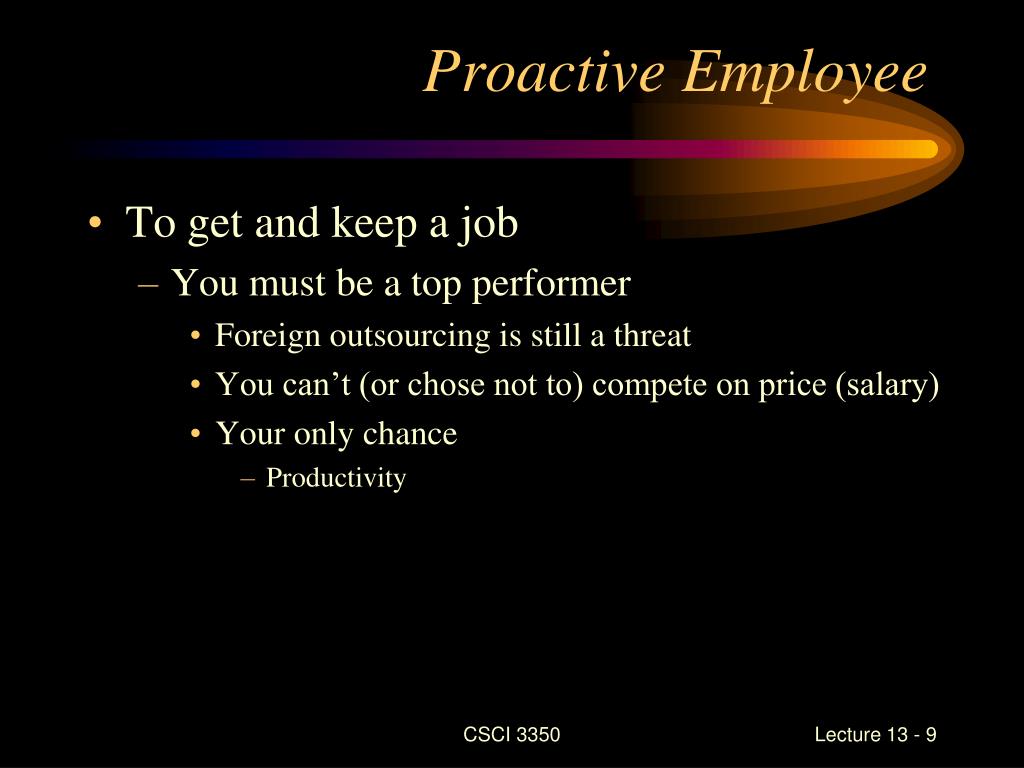 Proactive Employee

• To get and keep a job
– You must be a top performer
• Foreign outsourcing is still a threat
• You can’t (or chose not to) compete on price (salary)
• Your only chance
– Productivity

CSCI 3350

Lecture 13 - 9